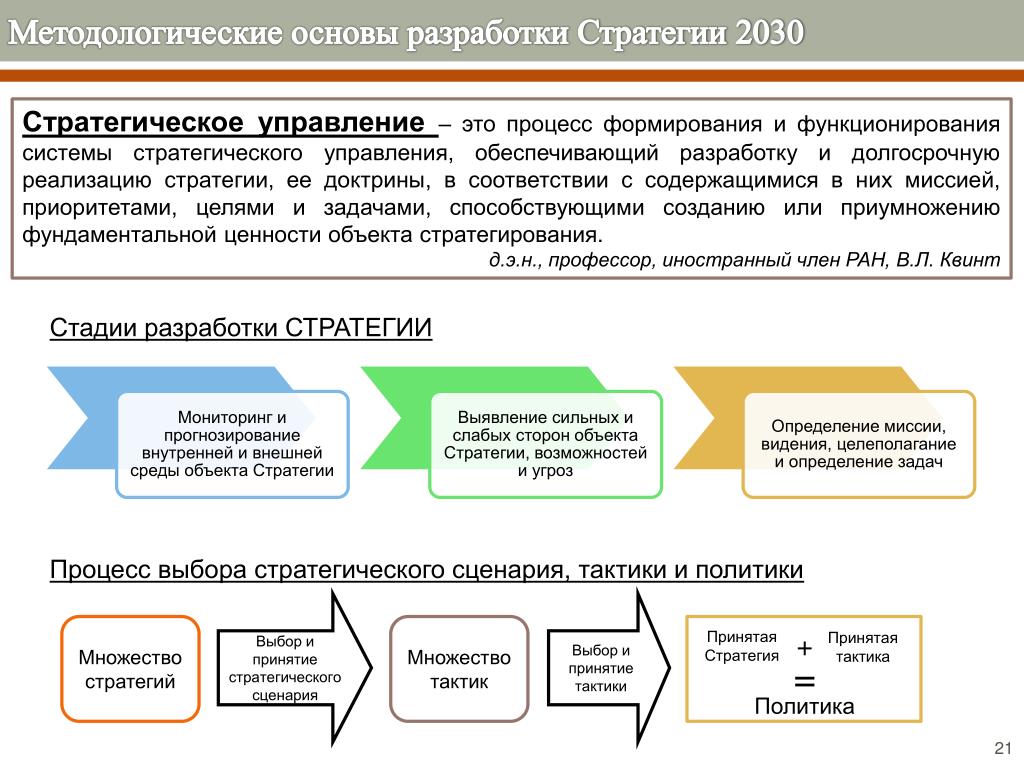 Методологические основы разработки Стратегии 2030

Стратегическое управление – это процесс формирования и функционирования системы стратегического управления, обеспечивающий разработку и долгосрочную реализацию стратегии, ее доктрины, в соответствии с содержащимися в них миссией, приоритетами, целями и задачами, способствующими созданию или приумножению фундаментальной ценности объекта стратегирования.

д.э.н., профессор, иностранный член РАН, В.Л. Квинт

Стадии разработки СТРАТЕГИИ

Мониторинг и прогнозирование внутренней и внешней среды объекта Стратегии

Выявление сильных и слабых сторон объекта Стратегии, возможностей и угроз

Определение миссии, видения, целеполагание и определение задач

Процесс выбора стратегического сценария, тактики и политики

Множество стратегий

Выбор и принятие стратегического сценария

Множество тактик

Выбор и принятие тактики

Принятая Стратегия + Принятая тактика

=

Политика

21